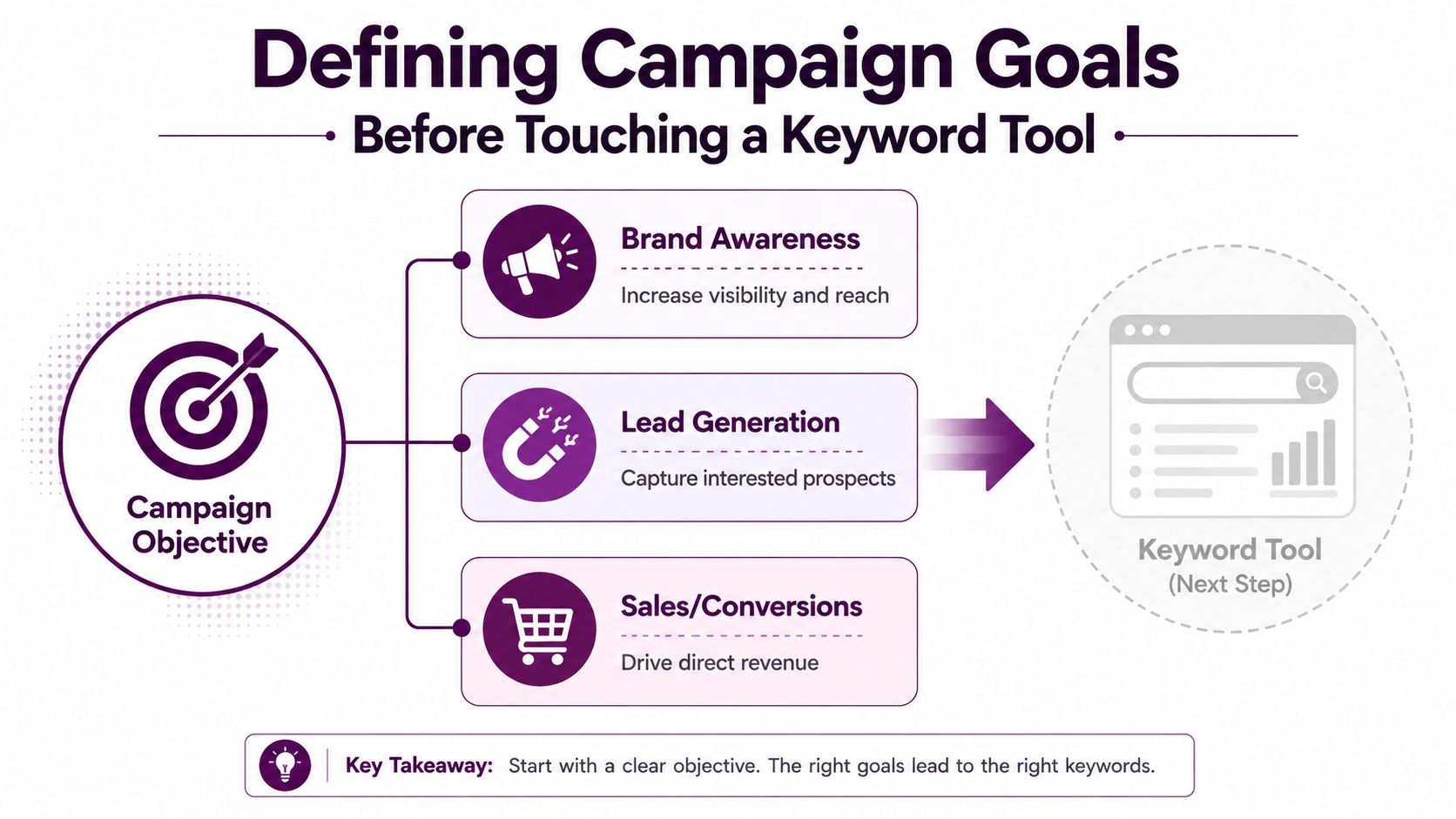 Defining Campaign Goals

Before Touching a Keyword Tool

Campaign Objective

Brand Awareness

Increase visibility and reach

Lead Generation

Capture interested prospects

Sales/Conversions

Drive direct revenue

Keyword Tool
(Next Step)

Key Takeaway: Start with a clear objective. The right goals lead to the right keywords.